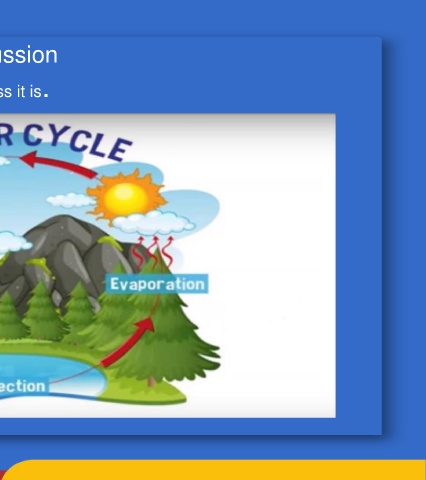 ussion

ss it is.

R CYCLE

Evaporation

ection